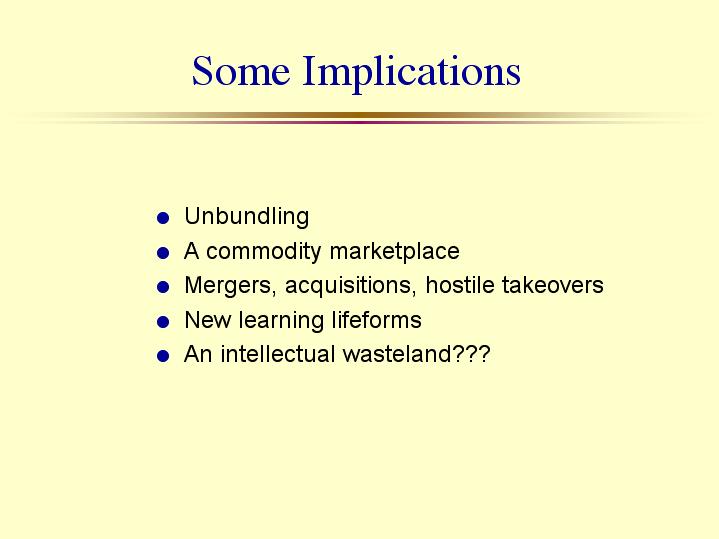 Some Implications

- Unbundling
- A commodity marketplace
- Mergers, acquisitions, hostile takeovers
- New learning lifeforms
- An intellectual wasteland???